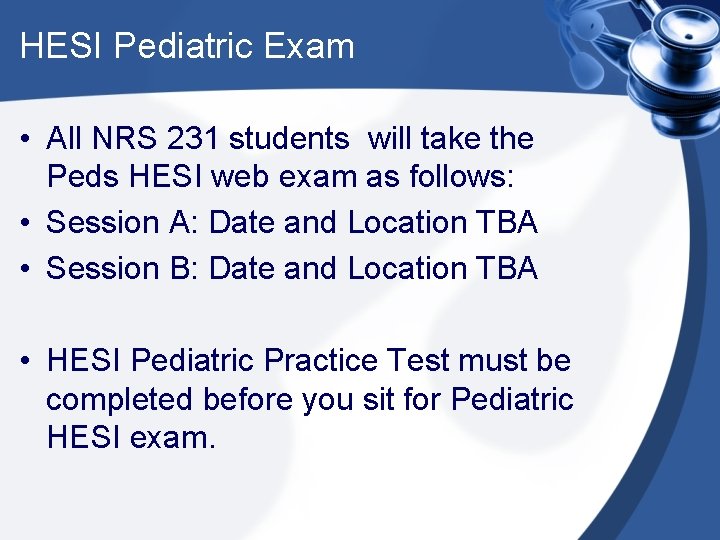 HESI Pediatric Exam

• All NRS 231 students will take the Peds HESI web exam as follows:
• Session A: Date and Location TBA
• Session B: Date and Location TBA

• HESI Pediatric Practice Test must be completed before you sit for Pediatric HESI exam.